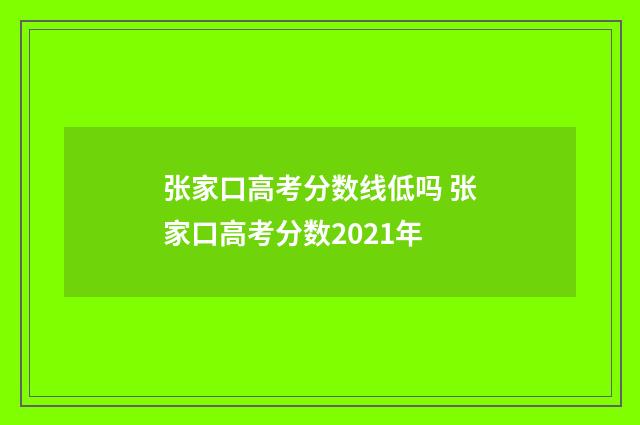 张家口高考分数线低吗 张家口高考分数2021年